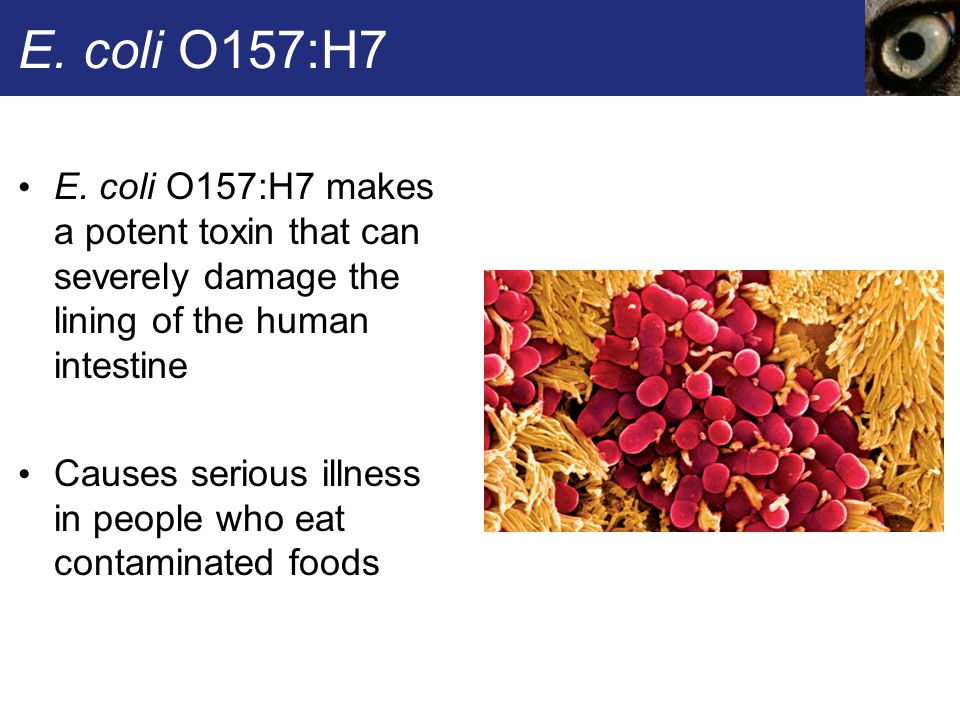 E. coli O157:H7

• E. coli O157:H7 makes a potent toxin that can severely damage the lining of the human intestine

• Causes serious illness in people who eat contaminated foods